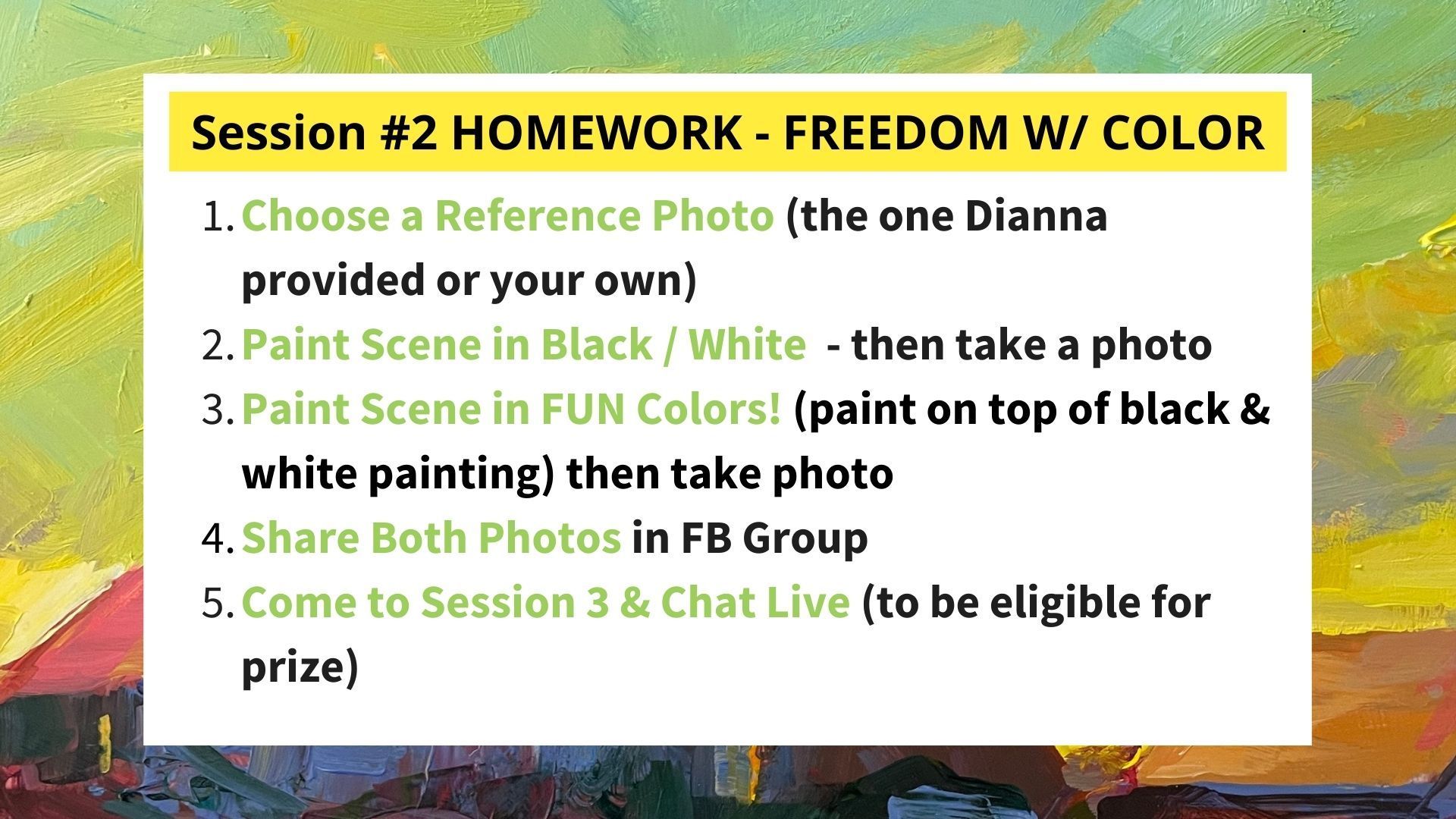 Session #2 HOMEWORK - FREEDOM W/ COLOR

1. Choose a Reference Photo (the one Dianna provided or your own)
2. Paint Scene in Black / White - then take a photo
3. Paint Scene in FUN Colors! (paint on top of black & white painting) then take photo
4. Share Both Photos in FB Group
5. Come to Session 3 & Chat Live (to be eligible for prize)